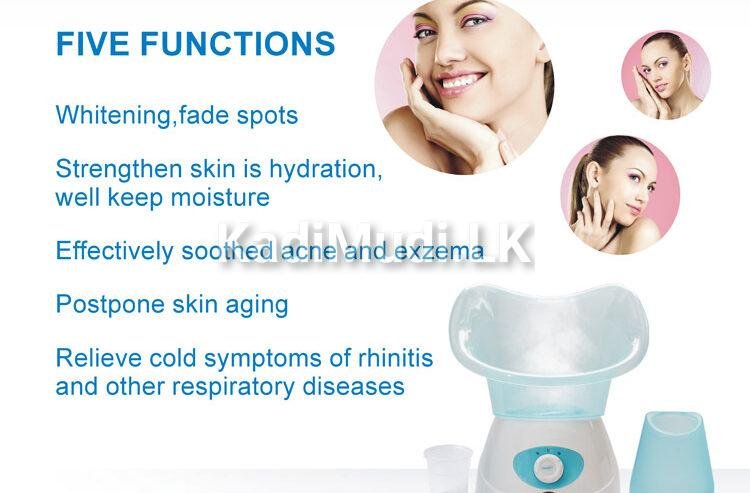 FIVE FUNCTIONS

Whitening,fade spots

Strengthen skin is hydration, well keep moisture

Effectively soothed acne and exzema

Postpone skin aging

Relieve cold symptoms of rhinitis and other respiratory diseases

KadiMudi.LK